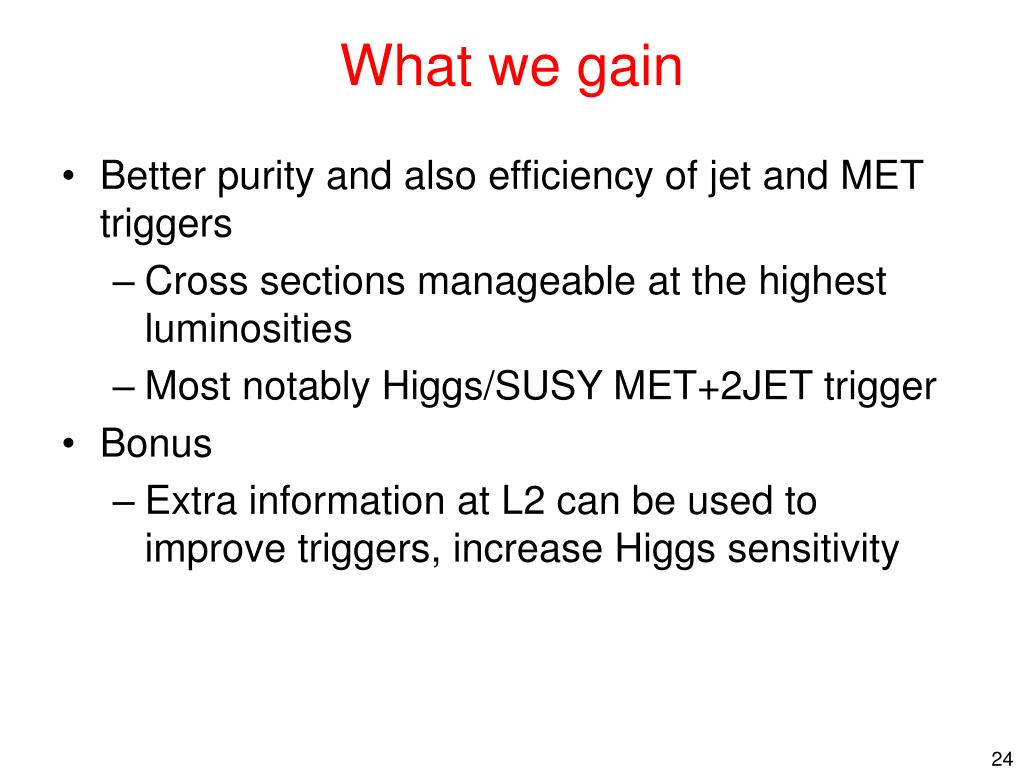 What we gain

• Better purity and also efficiency of jet and MET triggers
– Cross sections manageable at the highest luminosities
– Most notably Higgs/SUSY MET+2JET trigger
• Bonus
– Extra information at L2 can be used to improve triggers, increase Higgs sensitivity

24